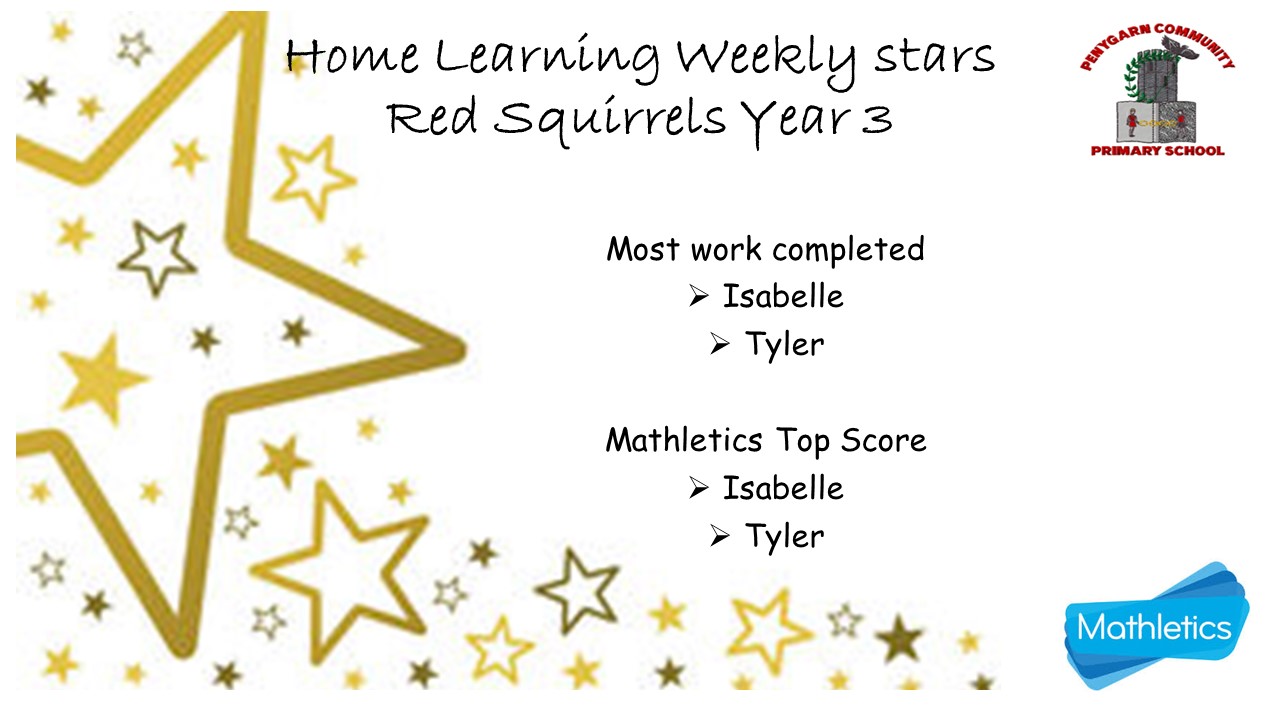 Home Learning Weekly stars
Red Squirrels Year 3

PENYGARN COMMUNITY
PRIMARY SCHOOL

Most work completed
➢ Isabelle
➢ Tyler

Mathletics Top Score
➢ Isabelle
➢ Tyler

Mathletics